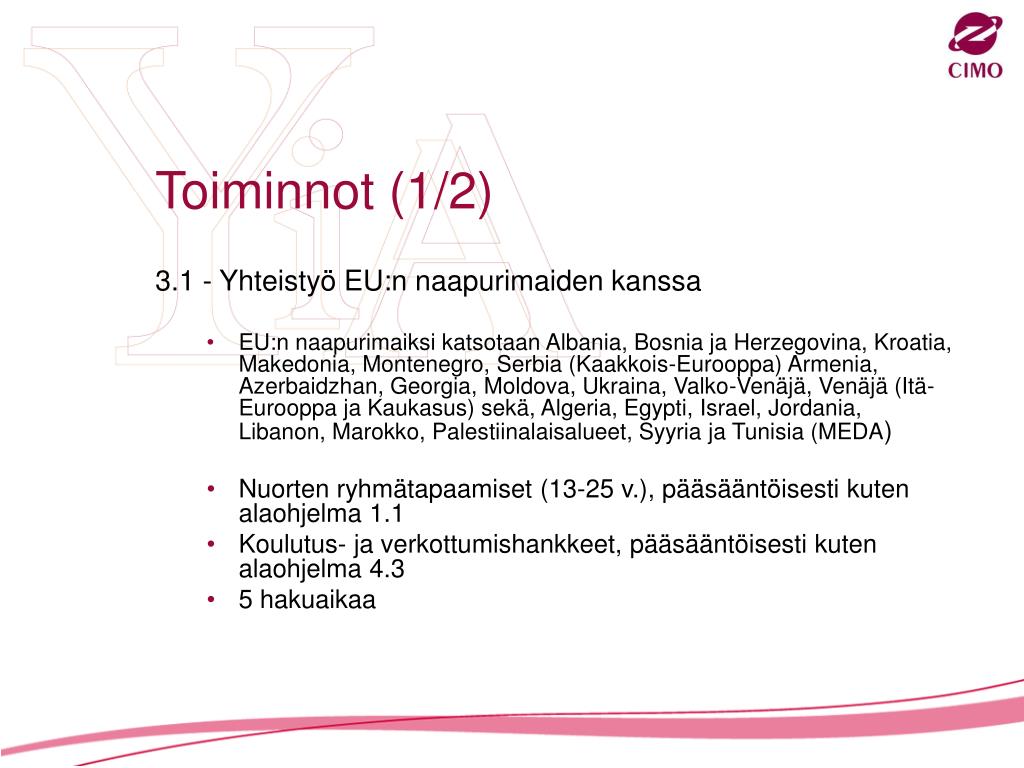 CIMO

Toiminnot (1/2)

3.1 - Yhteistyö EU:n naapurimaiden kanssa

• EU:n naapurimaiksi katsotaan Albania, Bosnia ja Herzegovina, Kroatia, Makedonia, Montenegro, Serbia (Kaakkois-Eurooppa) Armenia, Azerbaidzhan, Georgia, Moldova, Ukraina, Valko-Venäjä, Venäjä (Itä-Eurooppa ja Kaukasus) sekä, Algeria, Egypti, Israel, Jordania, Libanon, Marokko, Palestiinalaisalueet, Syyria ja Tunisia (MEDA)

• Nuorten ryhmätapaamiset (13-25 v.), pääsääntöisesti kuten alaohjelma 1.1
• Koulutus- ja verkottumishankkeet, pääsääntöisesti kuten alaohjelma 4.3
• 5 hakuaikaa